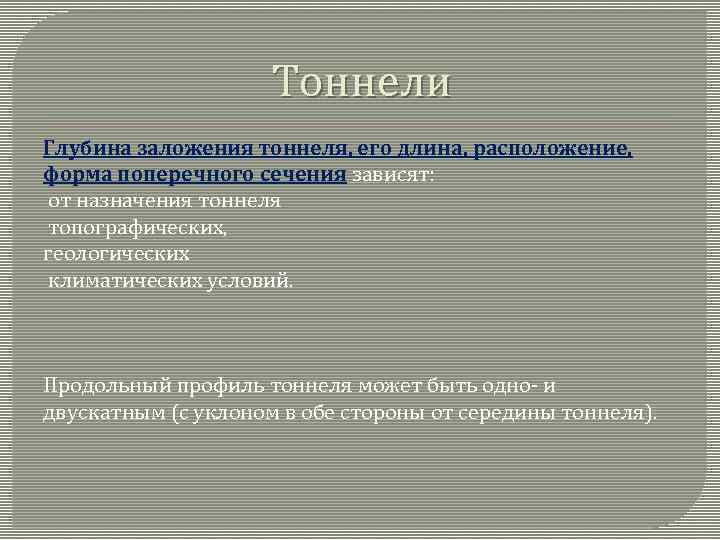 Тоннели

Глубина заложения тоннеля, его длина, расположение, форма поперечного сечения зависят:
от назначения тоннеля
топографических,
геологических
климатических условий.

Продольный профиль тоннеля может быть одно- и двускатным (с уклоном в обе стороны от середины тоннеля).